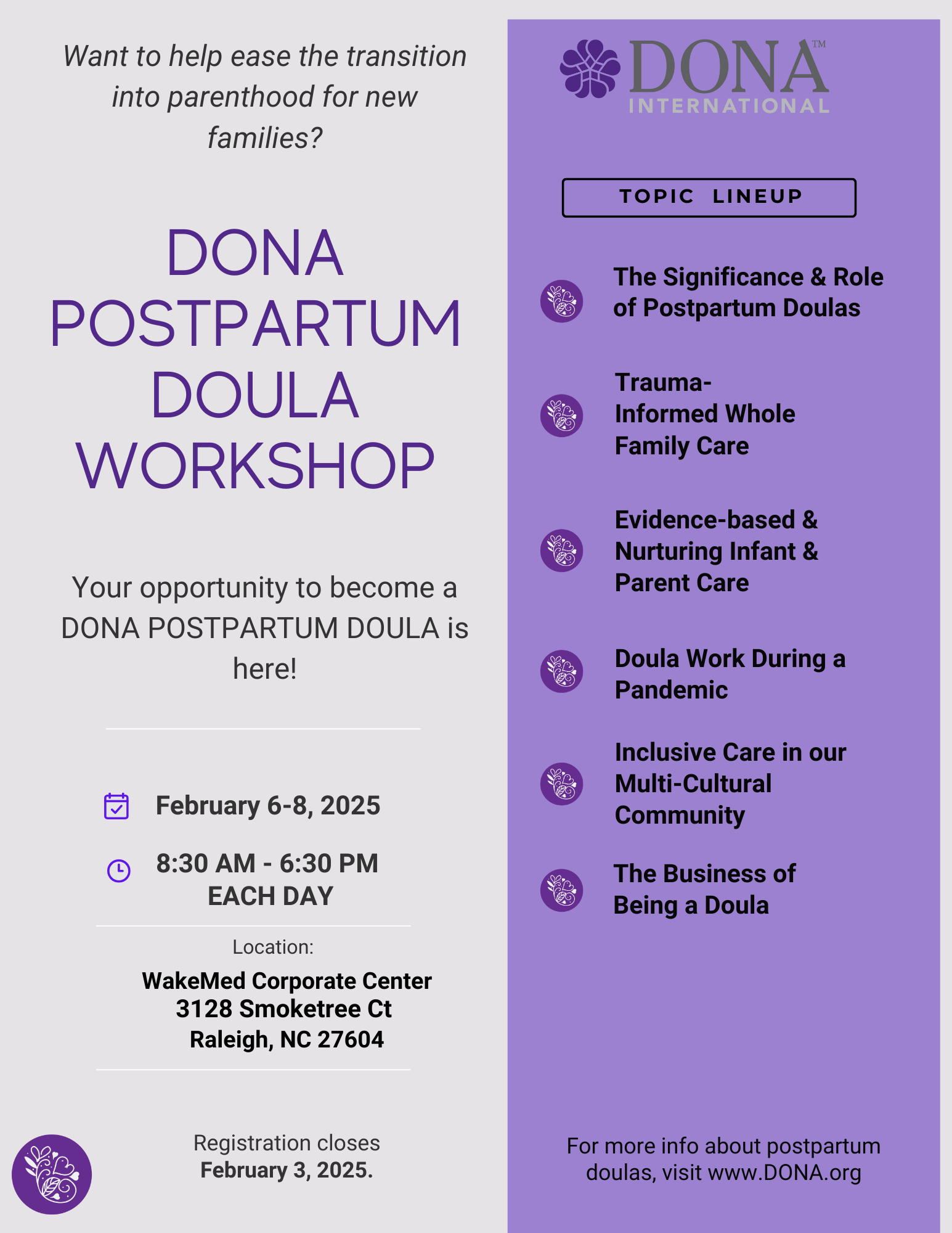 Want to help ease the transition into parenthood for new families?

DONA POSTPARTUM DOULA WORKSHOP

Your opportunity to become a DONA POSTPARTUM DOULA is here!

February 6-8, 2025

8:30 AM - 6:30 PM EACH DAY

Location:
WakeMed Corporate Center
3128 Smoketree Ct
Raleigh, NC 27604

Registration closes
February 3, 2025.

DONA™ INTERNATIONAL

TOPIC LINEUP

The Significance & Role of Postpartum Doulas

Trauma-Informed Whole Family Care

Evidence-based & Nurturing Infant & Parent Care

Doula Work During a Pandemic

Inclusive Care in our Multi-Cultural Community

The Business of Being a Doula

For more info about postpartum doulas, visit www.DONA.org